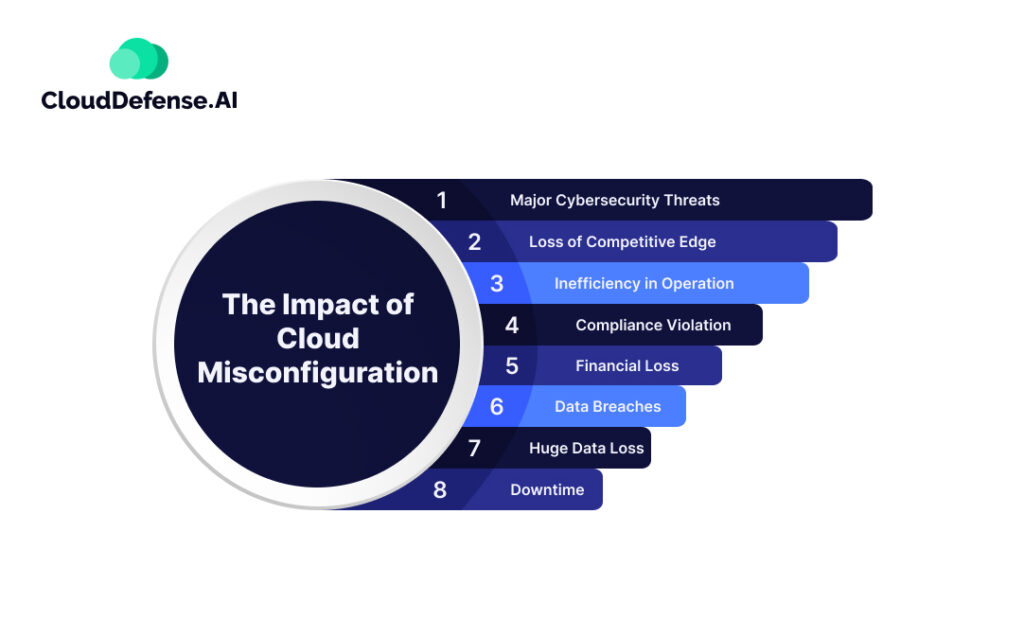 CloudDefense.AI

The Impact of Cloud Misconfiguration

1 Major Cybersecurity Threats
2 Loss of Competitive Edge
3 Inefficiency in Operation
4 Compliance Violation
5 Financial Loss
6 Data Breaches
7 Huge Data Loss
8 Downtime